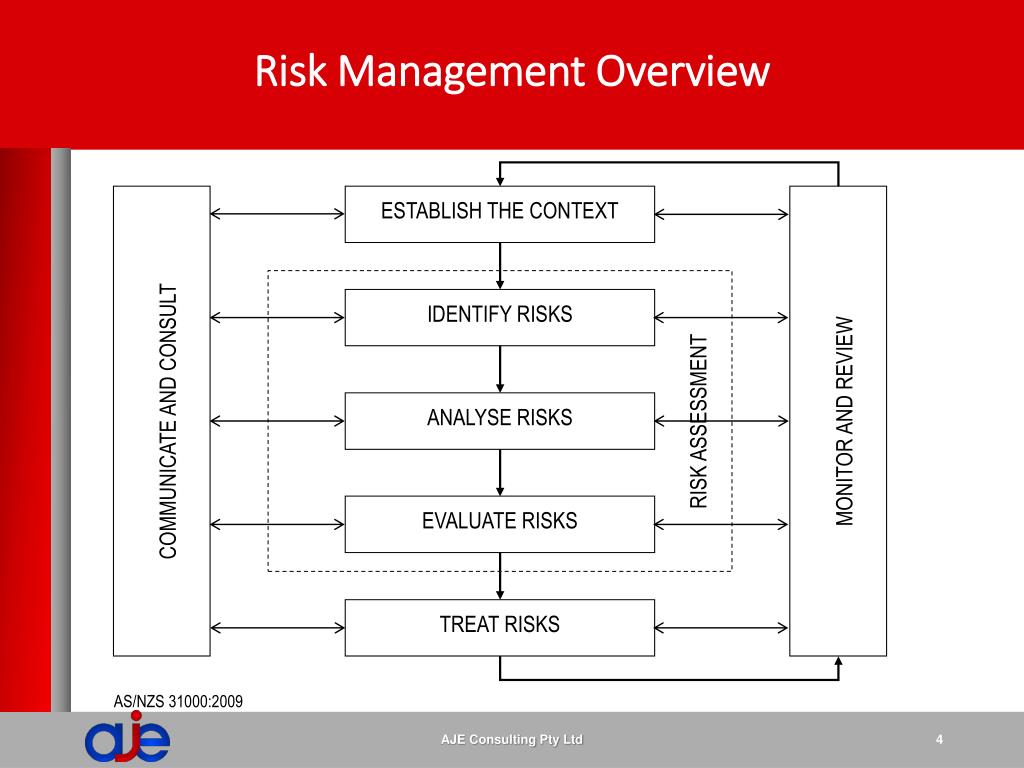 Risk Management Overview

COMMUNICATE AND CONSULT

ESTABLISH THE CONTEXT

IDENTIFY RISKS

ANALYSE RISKS

EVALUATE RISKS

TREAT RISKS

RISK ASSESSMENT

MONITOR AND REVIEW

AS/NZS 31000:2009

aje

AJE Consulting Pty Ltd

4